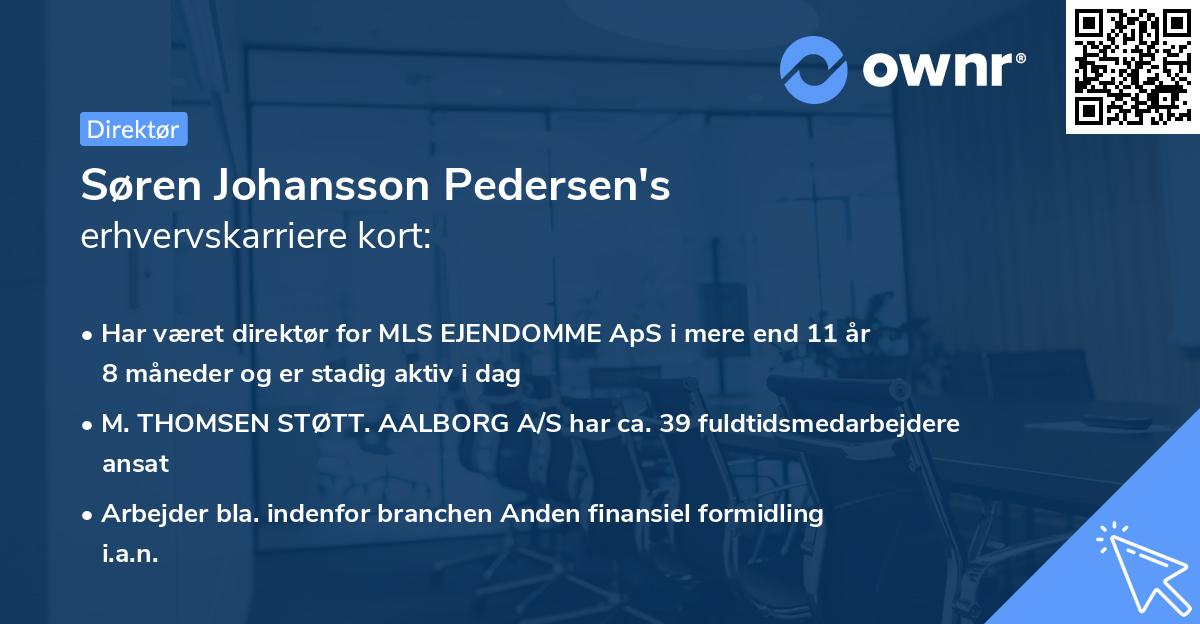 ownr®

Direktør

Søren Johansson Pedersen's
erhvervskarriere kort:

• Har været direktør for MLS EJENDOMME ApS i mere end 11 år 8 måneder og er stadig aktiv i dag

• M. THOMSEN STØTT. AALBORG A/S har ca. 39 fuldtidsmedarbejdere ansat

• Arbejder bla. indenfor branchen Anden finansiel formidling i.a.n.